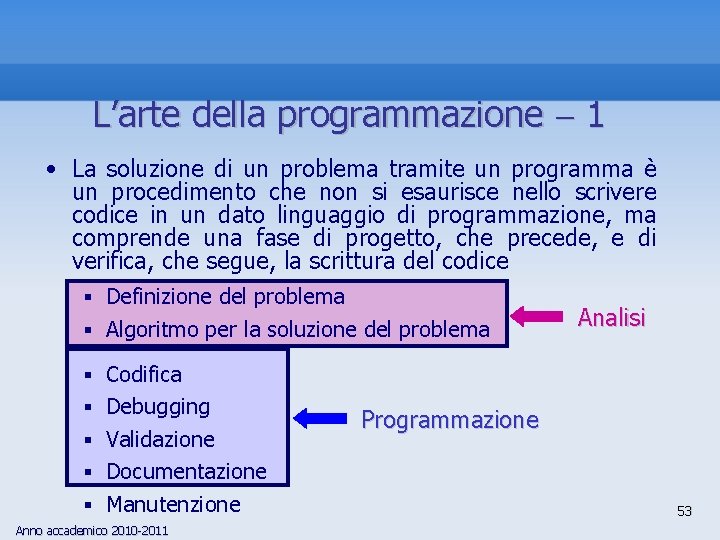 L’arte della programmazione – 1

• La soluzione di un problema tramite un programma è un procedimento che non si esaurisce nello scrivere codice in un dato linguaggio di programmazione, ma comprende una fase di progetto, che precede, e di verifica, che segue, la scrittura del codice

▪ Definizione del problema
▪ Algoritmo per la soluzione del problema

Analisi

▪ Codifica
▪ Debugging
▪ Validazione
▪ Documentazione

Programmazione

▪ Manutenzione

53

Anno accademico 2010-2011